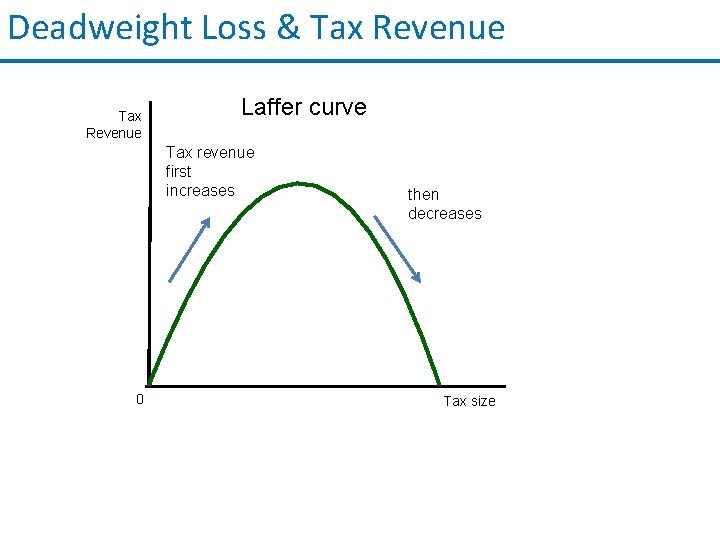 Deadweight Loss & Tax Revenue

Laffer curve

Tax Revenue

Tax revenue first increases

then decreases

0

Tax size